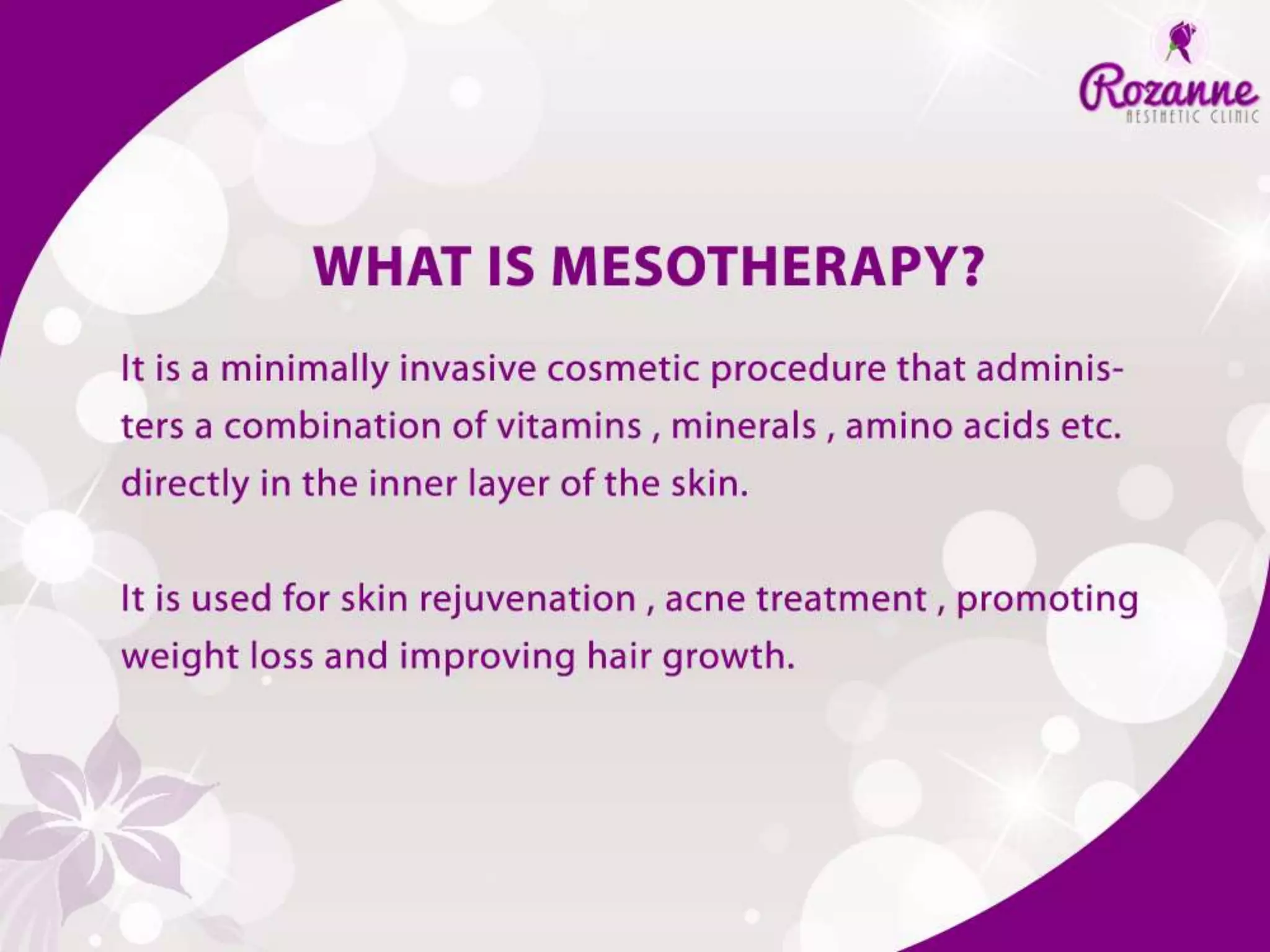 Rozanne
AESTHETIC CLINIC

WHAT IS MESOTHERAPY?

It is a minimally invasive cosmetic procedure that administers a combination of vitamins , minerals , amino acids etc. directly in the inner layer of the skin.

It is used for skin rejuvenation , acne treatment , promoting weight loss and improving hair growth.